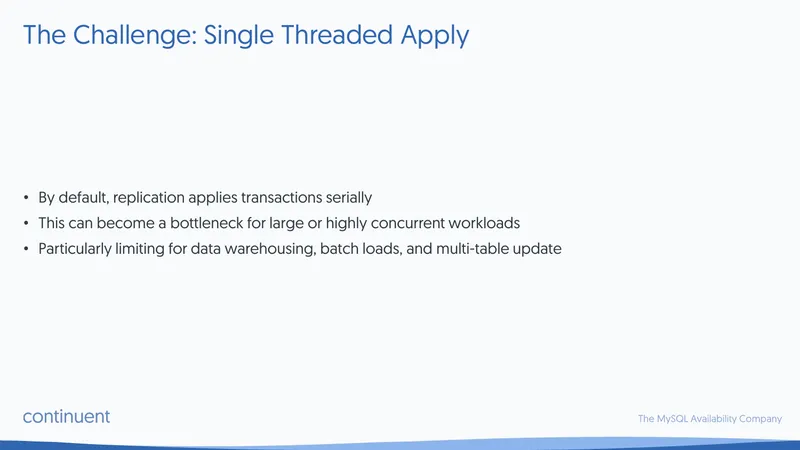 The Challenge: Single Threaded Apply

• By default, replication applies transactions serially
• This can become a bottleneck for large or highly concurrent workloads
• Particularly limiting for data warehousing, batch loads, and multi-table update

continuent

The MySQL Availability Company